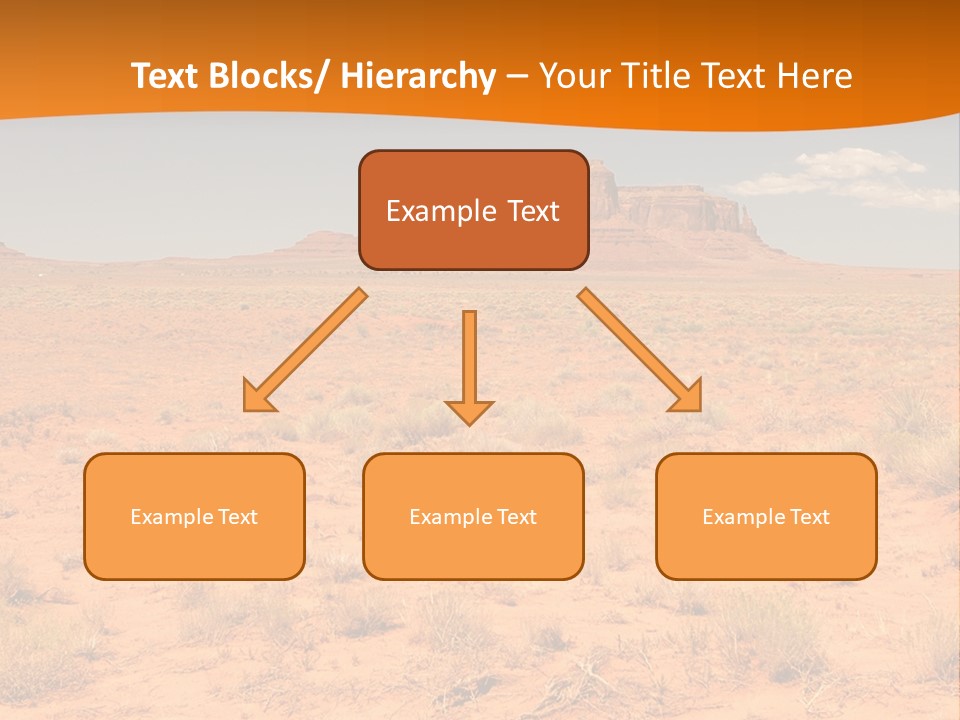 Text Blocks/ Hierarchy – Your Title Text Here

Example Text

Example Text

Example Text

Example Text